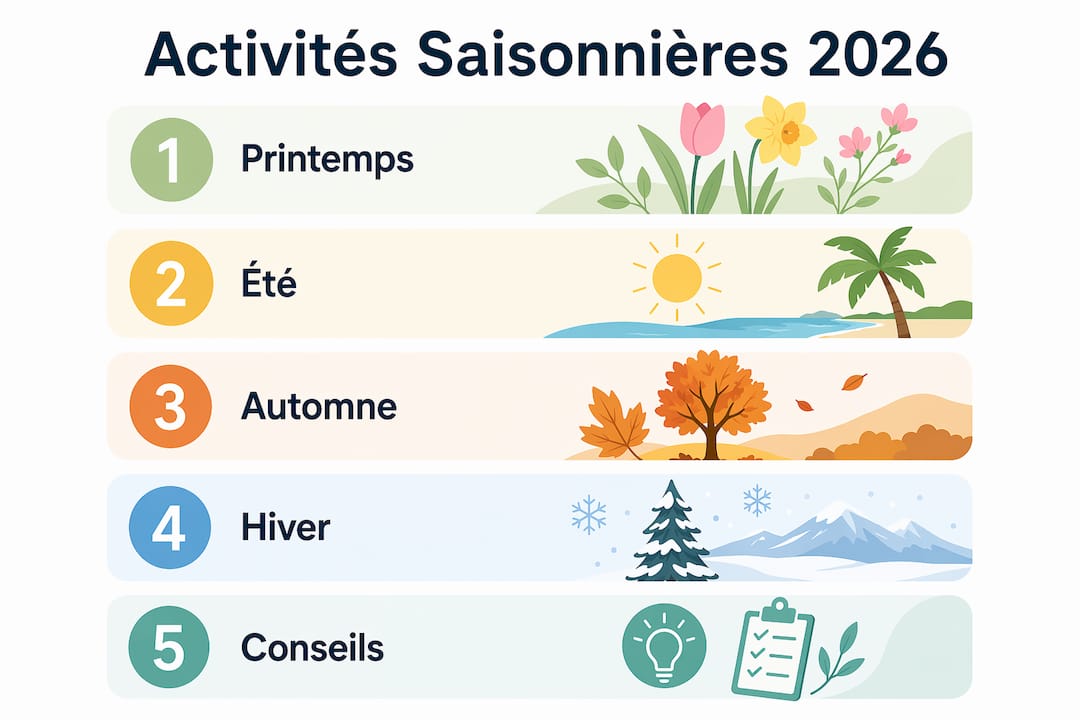 Activités Saisonnières 2026

1 Printemps

2 Été

3 Automne

4 Hiver

5 Conseils